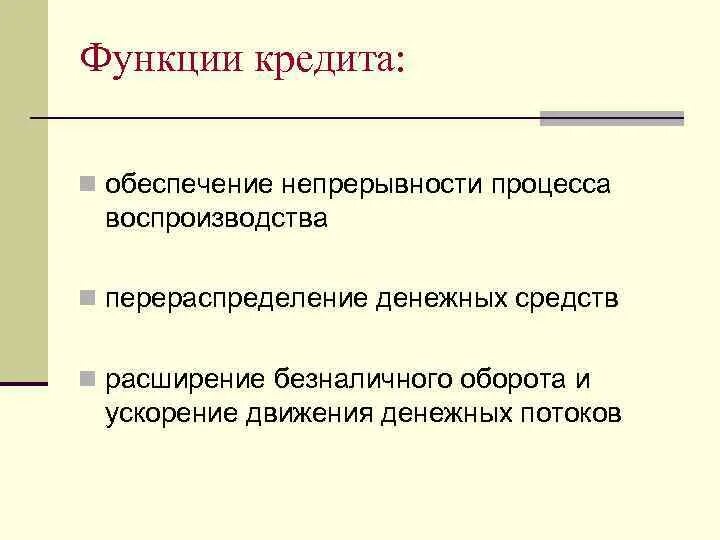 Функции кредита:

обеспечение непрерывности процесса воспроизводства

перераспределение денежных средств

расширение безналичного оборота и ускорение движения денежных потоков